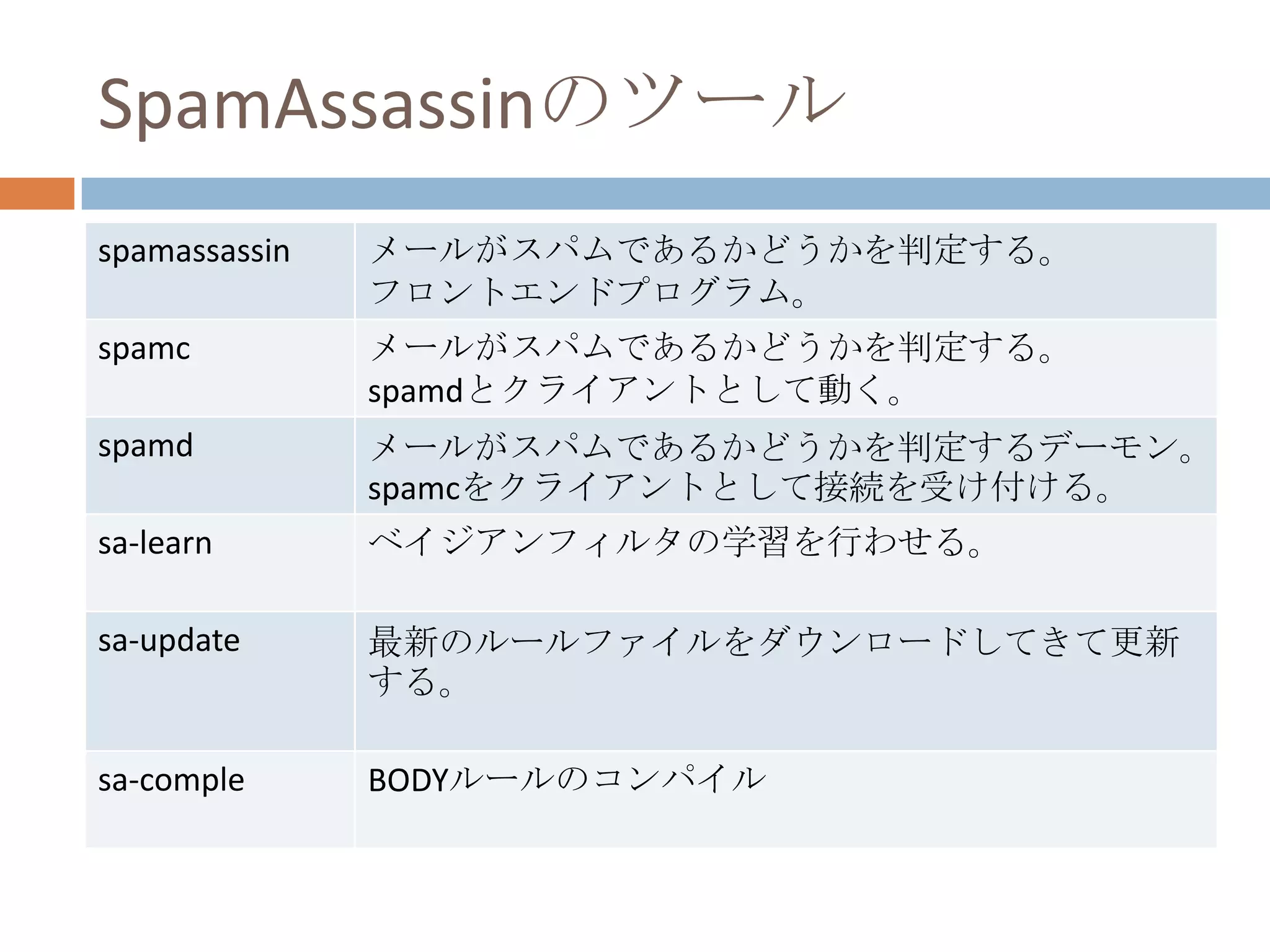 SpamAssassinのツール

| | |
|---|---|
| spamassassin | メールがスパムであるかどうかを判定する。フロントエンドプログラム。 |
| spamc | メールがスパムであるかどうかを判定する。spamdとクライアントとして動く。 |
| spamd | メールがスパムであるかどうかを判定するデーモン。spamcをクライアントとして接続を受け付ける。 |
| sa-learn | ベイジアンフィルタの学習を行わせる。 |
| sa-update | 最新のルールファイルをダウンロードしてきて更新する。 |
| sa-comple | BODYルールのコンパイル |